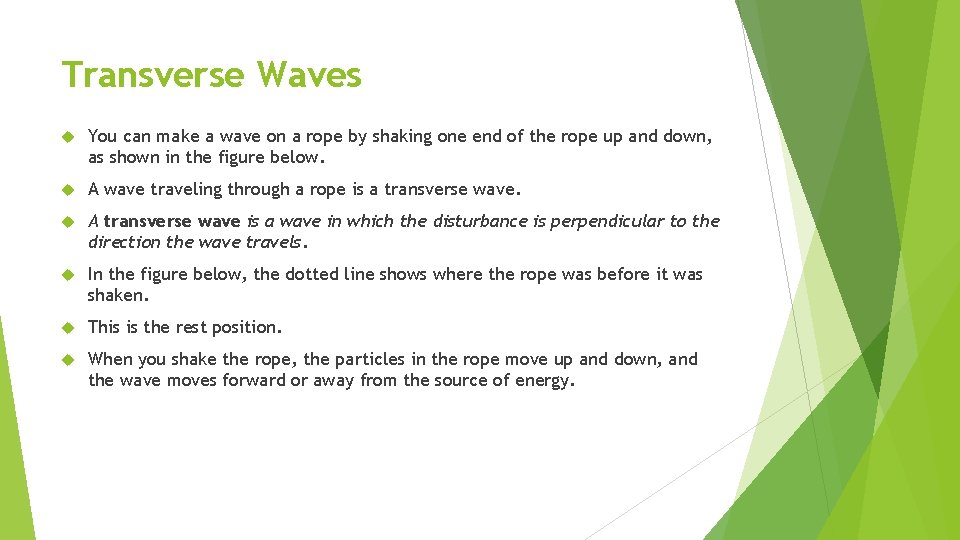 Transverse Waves

You can make a wave on a rope by shaking one end of the rope up and down, as shown in the figure below.

A wave traveling through a rope is a transverse wave.

A transverse wave is a wave in which the disturbance is perpendicular to the direction the wave travels.

In the figure below, the dotted line shows where the rope was before it was shaken.

This is the rest position.

When you shake the rope, the particles in the rope move up and down, and the wave moves forward or away from the source of energy.